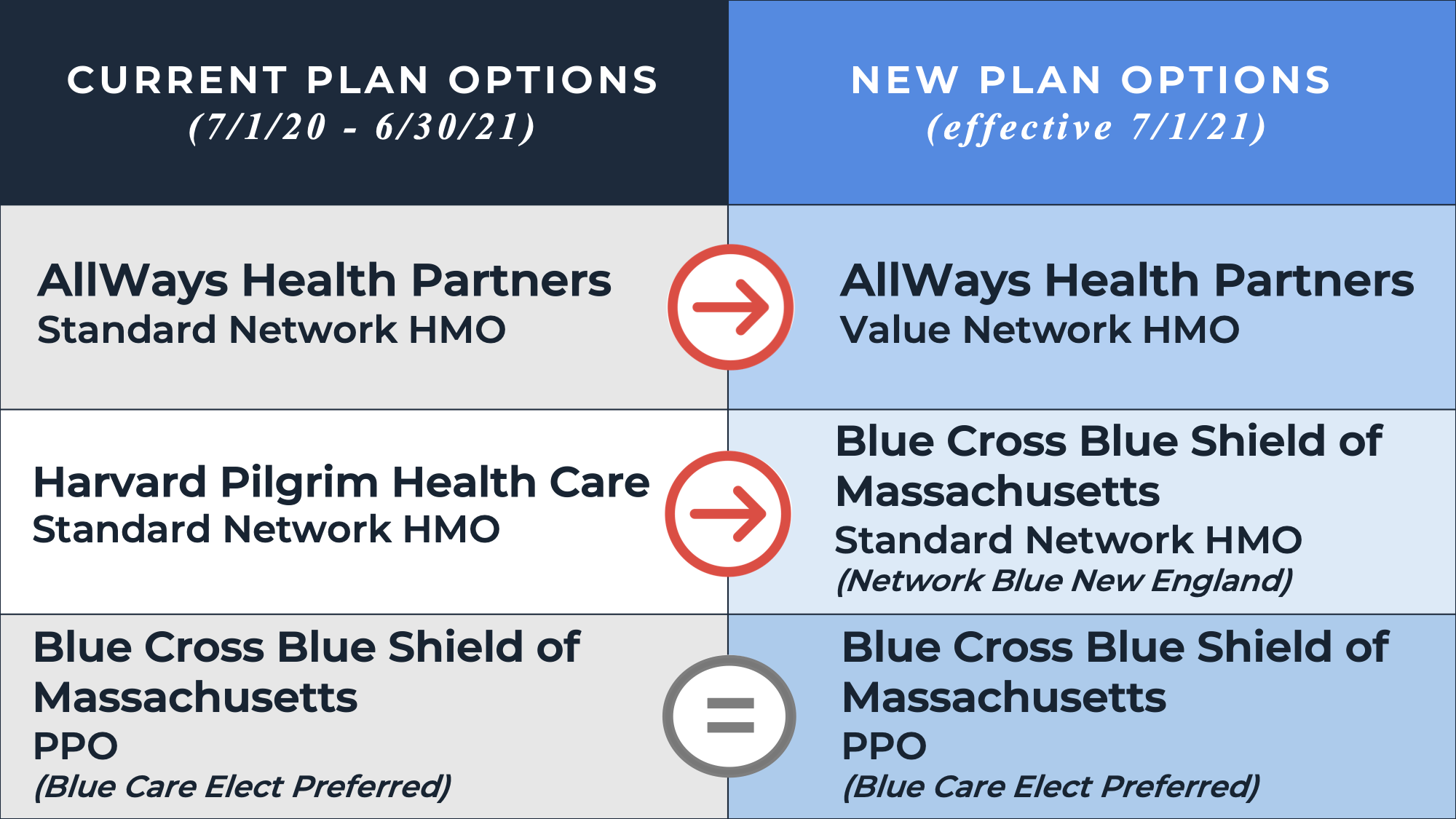 | CURRENT PLAN OPTIONS (7/1/20 - 6/30/21) | NEW PLAN OPTIONS (effective 7/1/21) |
|---|---|
| AllWays Health Partners Standard Network HMO | AllWays Health Partners Value Network HMO |
| Harvard Pilgrim Health Care Standard Network HMO | Blue Cross Blue Shield of Massachusetts Standard Network HMO (Network Blue New England) |
| Blue Cross Blue Shield of Massachusetts PPO (Blue Care Elect Preferred) | Blue Cross Blue Shield of Massachusetts PPO (Blue Care Elect Preferred) |